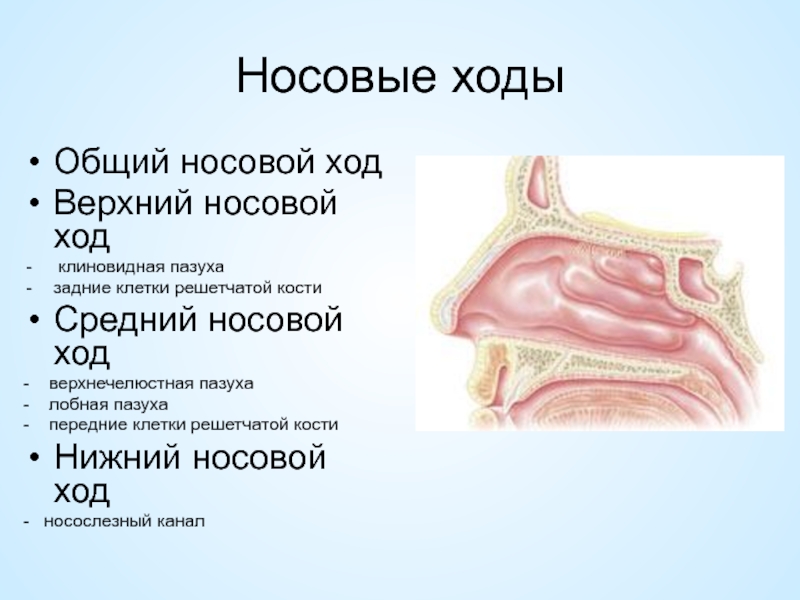 Носовые ходы

• Общий носовой ход
• Верхний носовой ход
- клиновидная пазуха
- задние клетки решетчатой кости
• Средний носовой ход
- верхнечелюстная пазуха
- лобная пазуха
- передние клетки решетчатой кости
• Нижний носовой ход
- носослезный канал